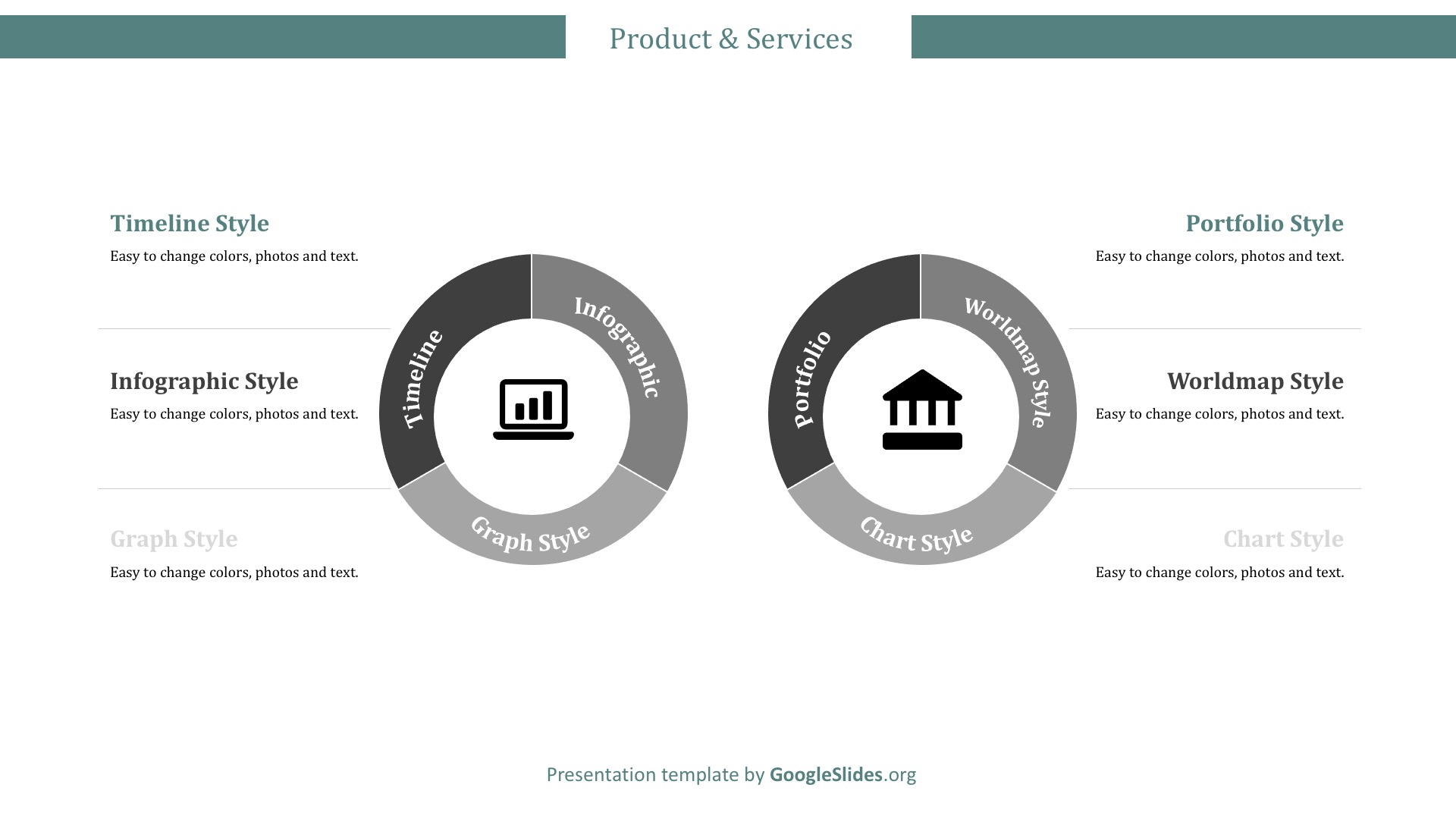 Product & Services

Timeline Style

Easy to change colors, photos and text.

Infographic Style

Easy to change colors, photos and text.

Graph Style

Easy to change colors, photos and text.

Timeline

Infographic

Graph Style

Portfolio

Worldmap Style

Chart Style

Portfolio Style

Easy to change colors, photos and text.

Worldmap Style

Easy to change colors, photos and text.

Chart Style

Easy to change colors, photos and text.

Presentation template by GoogleSlides.org